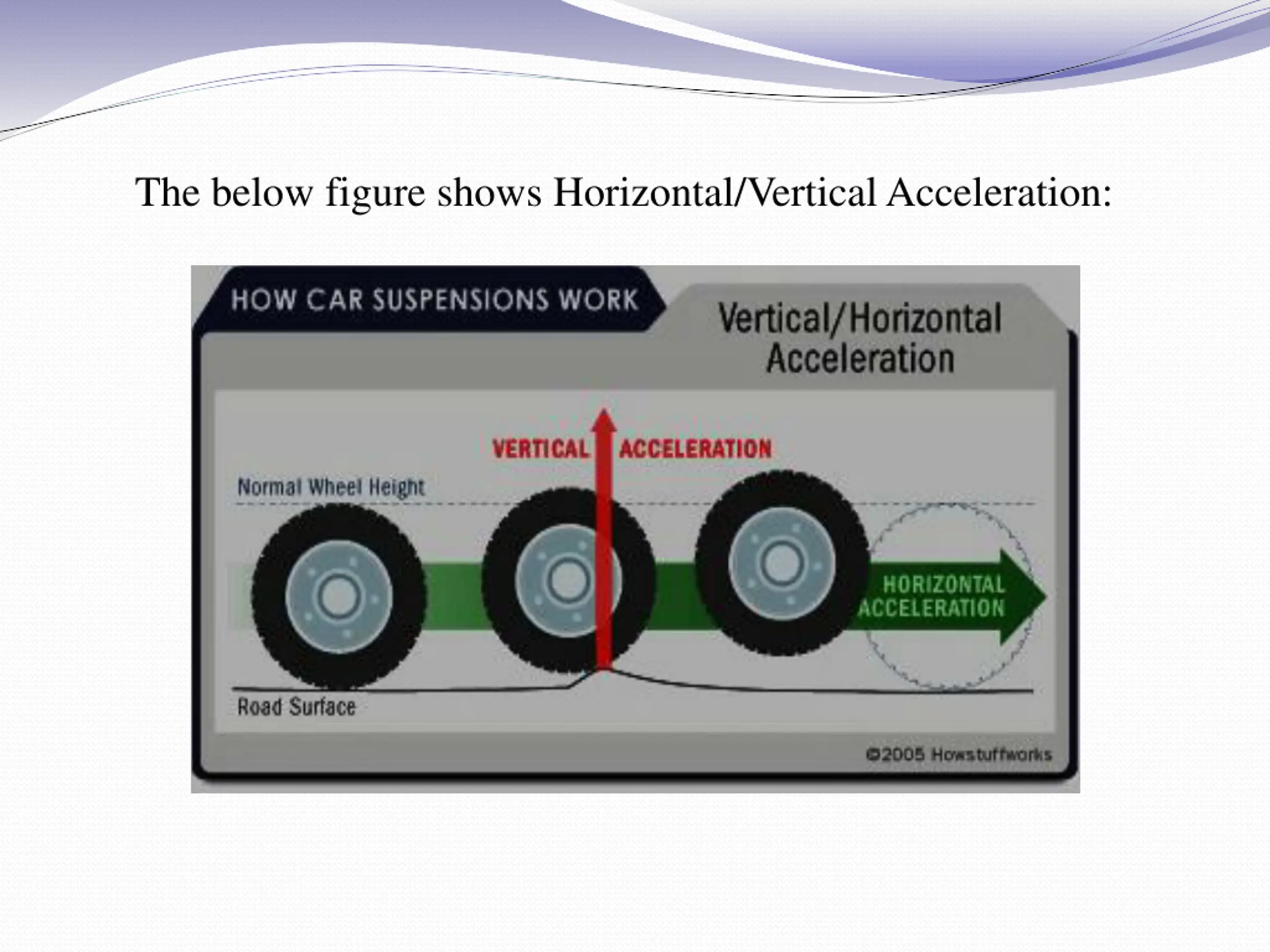 The below figure shows Horizontal/Vertical Acceleration:

HOW CAR SUSPENSIONS WORK

Vertical/Horizontal Acceleration

VERTICAL ACCELERATION

Normal Wheel Height

HORIZONTAL ACCELERATION

Road Surface

©2005 Howstuffworks